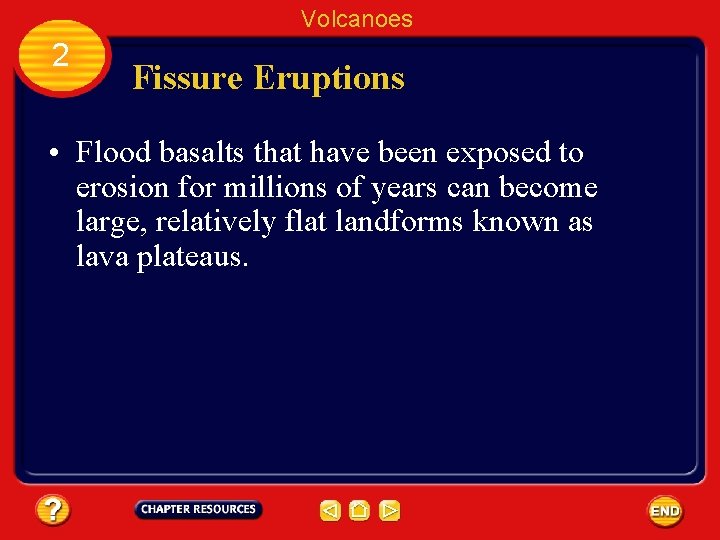 Volcanoes

2

Fissure Eruptions

• Flood basalts that have been exposed to erosion for millions of years can become large, relatively flat landforms known as lava plateaus.

?

CHAPTER RESOURCES

END